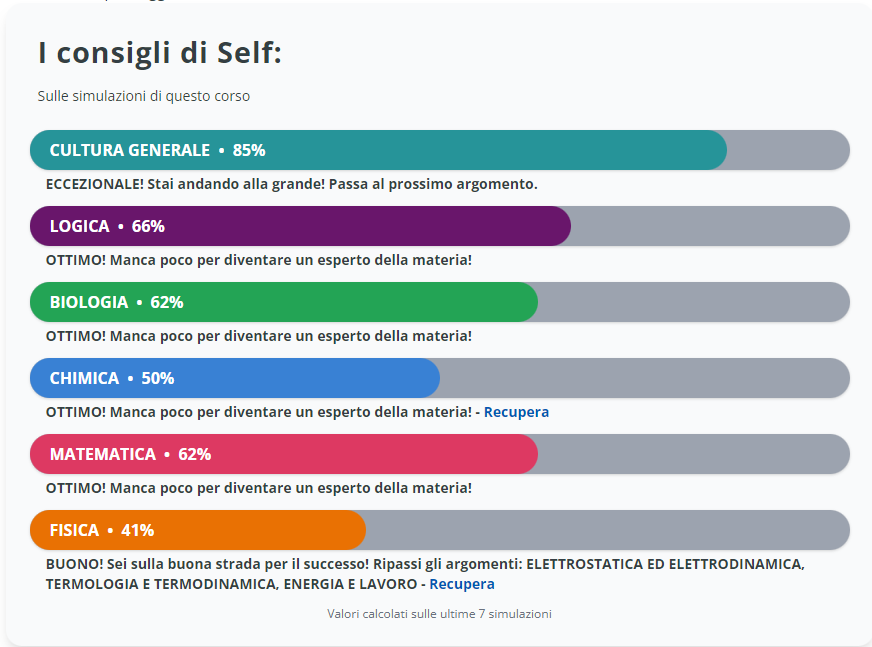 I consigli di Self:

Sulle simulazioni di questo corso

CULTURA GENERALE • 85%

ECCEZIONALE! Stai andando alla grande! Passa al prossimo argomento.

LOGICA • 66%

OTTIMO! Manca poco per diventare un esperto della materia!

BIOLOGIA • 62%

OTTIMO! Manca poco per diventare un esperto della materia!

CHIMICA • 50%

OTTIMO! Manca poco per diventare un esperto della materia! - Recupera

MATEMATICA • 62%

OTTIMO! Manca poco per diventare un esperto della materia!

FISICA • 41%

BUONO! Sei sulla buona strada per il successo! Ripassi gli argomenti: ELETTROSTATICA ED ELETTRODINAMICA, TERMOLOGIA E TERMODINAMICA, ENERGIA E LAVORO - Recupera

Valori calcolati sulle ultime 7 simulazioni